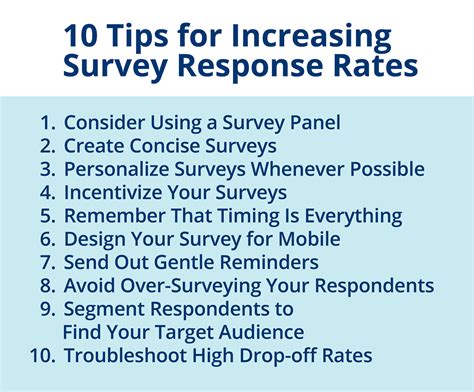 10 Tips for Increasing Survey Response Rates

1. Consider Using a Survey Panel
2. Create Concise Surveys
3. Personalize Surveys Whenever Possible
4. Incentivize Your Surveys
5. Remember That Timing Is Everything
6. Design Your Survey for Mobile
7. Send Out Gentle Reminders
8. Avoid Over-Surveying Your Respondents
9. Segment Respondents to Find Your Target Audience
10. Troubleshoot High Drop-off Rates